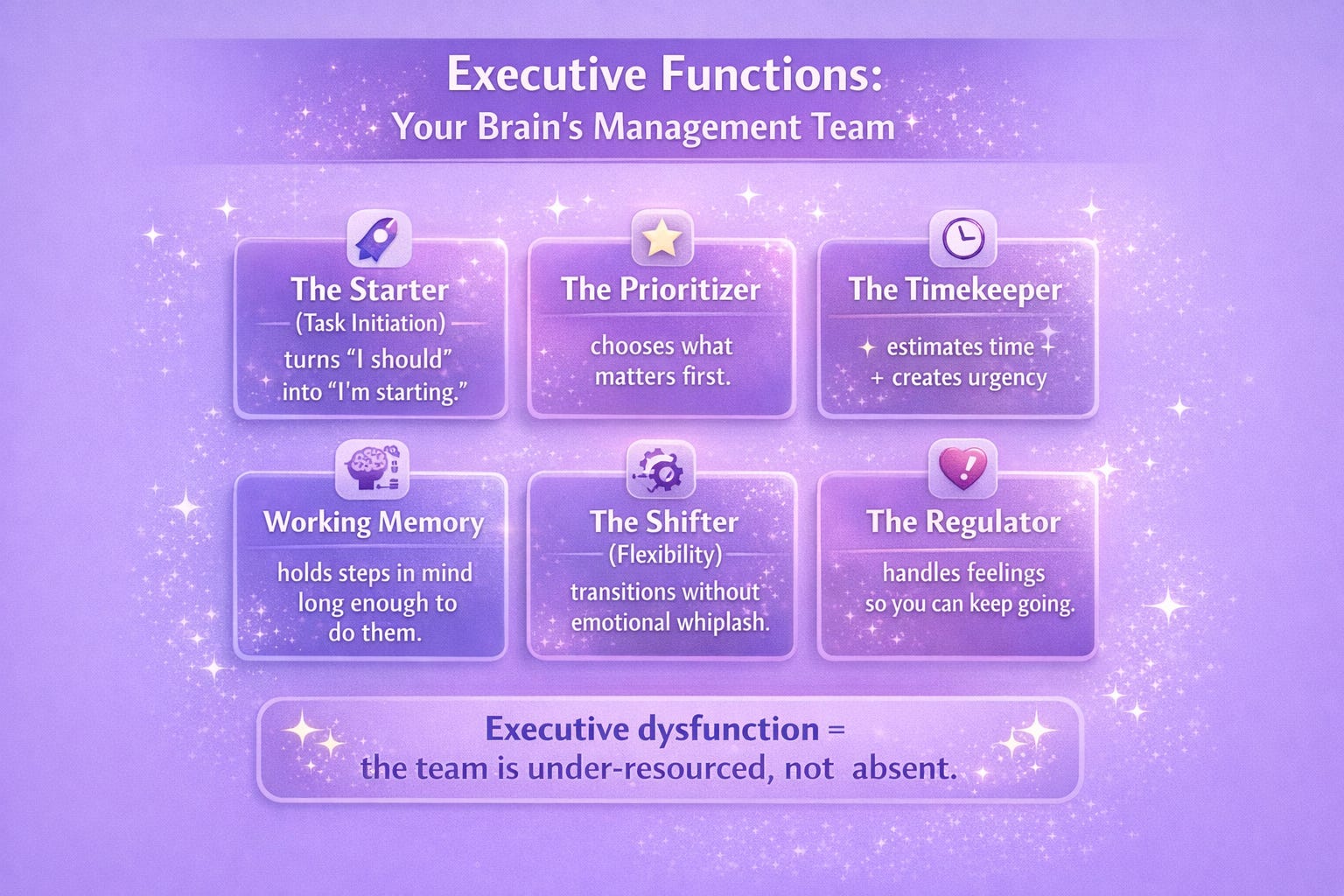 Executive Functions:
Your Brain's Management Team

The Starter
(Task Initiation)
turns "I should" into "I'm starting."

The Prioritizer
chooses what matters first.

The Timekeeper
estimates time + creates urgency

Working Memory
holds steps in mind long enough to do them.

The Shifter
(Flexibility)
transitions without emotional whiplash.

The Regulator
handles feelings so you can keep going.

Executive dysfunction =
the team is under-resourced, not absent.